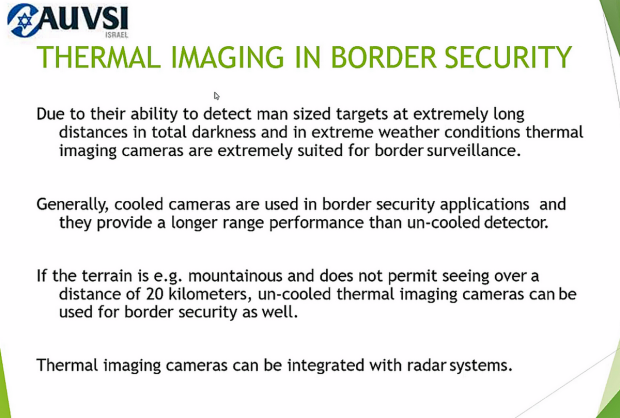 AUVSI
ISRAEL

THERMAL IMAGING IN BORDER SECURITY

Due to their ability to detect man sized targets at extremely long distances in total darkness and in extreme weather conditions thermal imaging cameras are extremely suited for border surveillance.

Generally, cooled cameras are used in border security applications and they provide a longer range performance than un-cooled detector.

If the terrain is e.g. mountainous and does not permit seeing over a distance of 20 kilometers, un-cooled thermal imaging cameras can be used for border security as well.

Thermal imaging cameras can be integrated with radar systems.